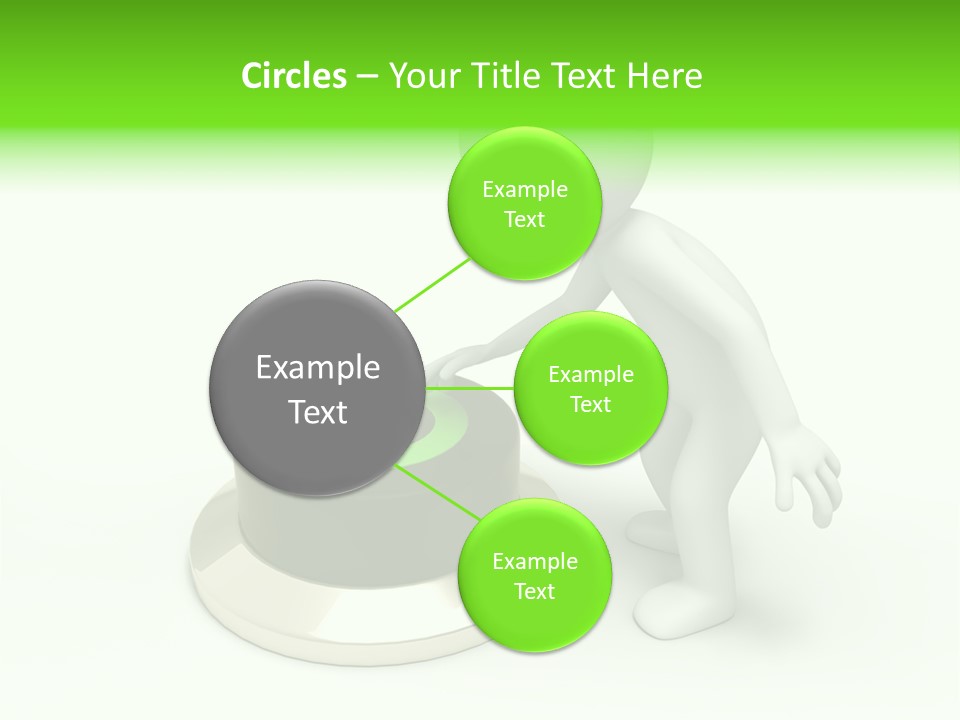 Circles – Your Title Text Here

Example Text

Example Text

Example Text

Example Text